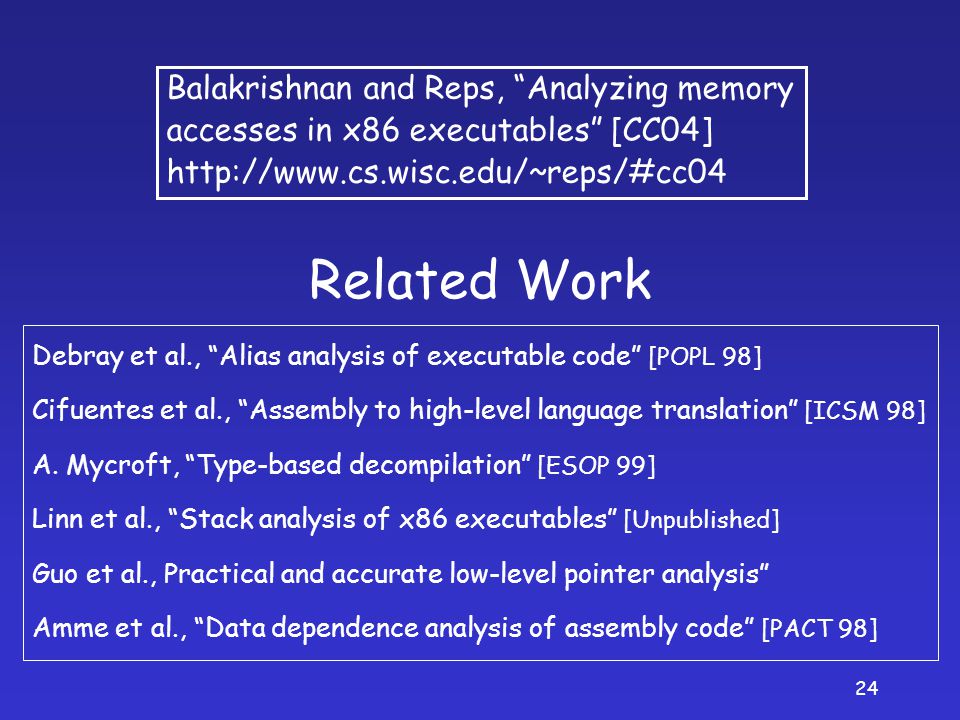 Balakrishnan and Reps, “Analyzing memory accesses in x86 executables” [CC04] http://www.cs.wisc.edu/~reps/#cc04

Related Work

Debray et al., “Alias analysis of executable code” [POPL 98]

Cifuentes et al., “Assembly to high-level language translation” [ICSM 98]

A. Mycroft, “Type-based decompilation” [ESOP 99]

Linn et al., “Stack analysis of x86 executables” [Unpublished]

Guo et al., Practical and accurate low-level pointer analysis”

Amme et al., “Data dependence analysis of assembly code” [PACT 98]

24